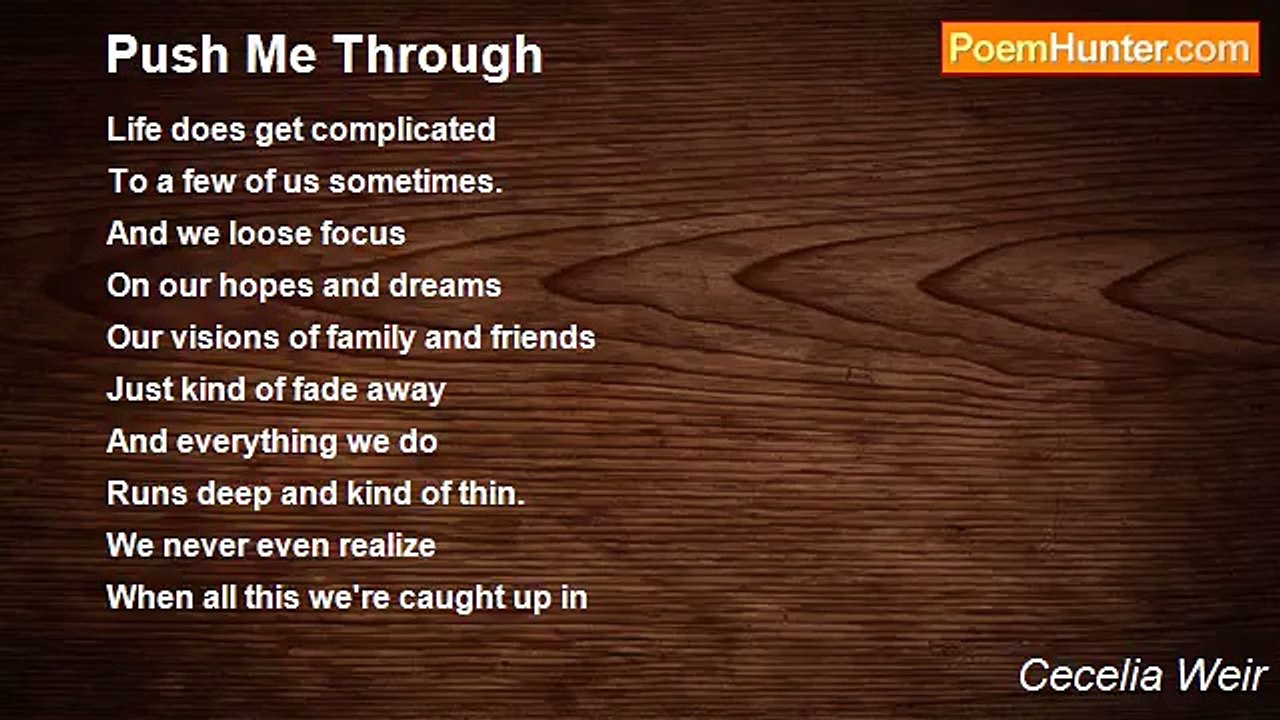 Push Me Through

PoemHunter.com

Life does get complicated
To a few of us sometimes.
And we loose focus
On our hopes and dreams
Our visions of family and friends
Just kind of fade away
And everything we do
Runs deep and kind of thin.
We never even realize
When all this we're caught up in

Cecelia Weir